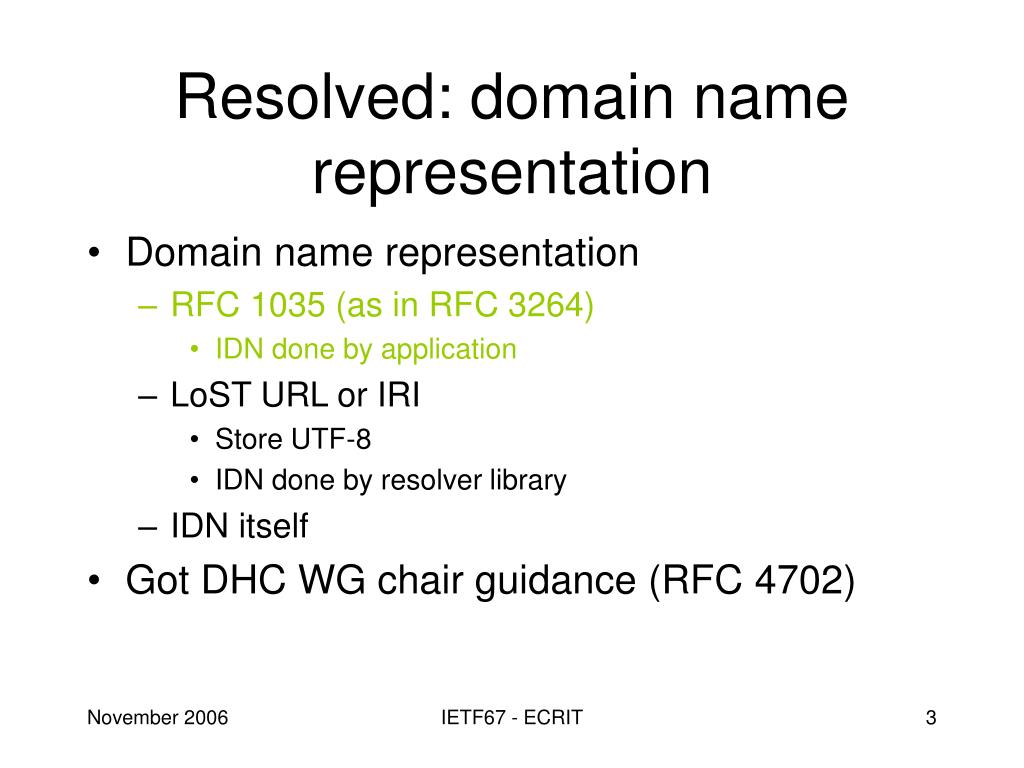 Resolved: domain name representation

• Domain name representation
– RFC 1035 (as in RFC 3264)
• IDN done by application
– LoST URL or IRI
• Store UTF-8
• IDN done by resolver library
– IDN itself
• Got DHC WG chair guidance (RFC 4702)

November 2006

IETF67 - ECRIT

3